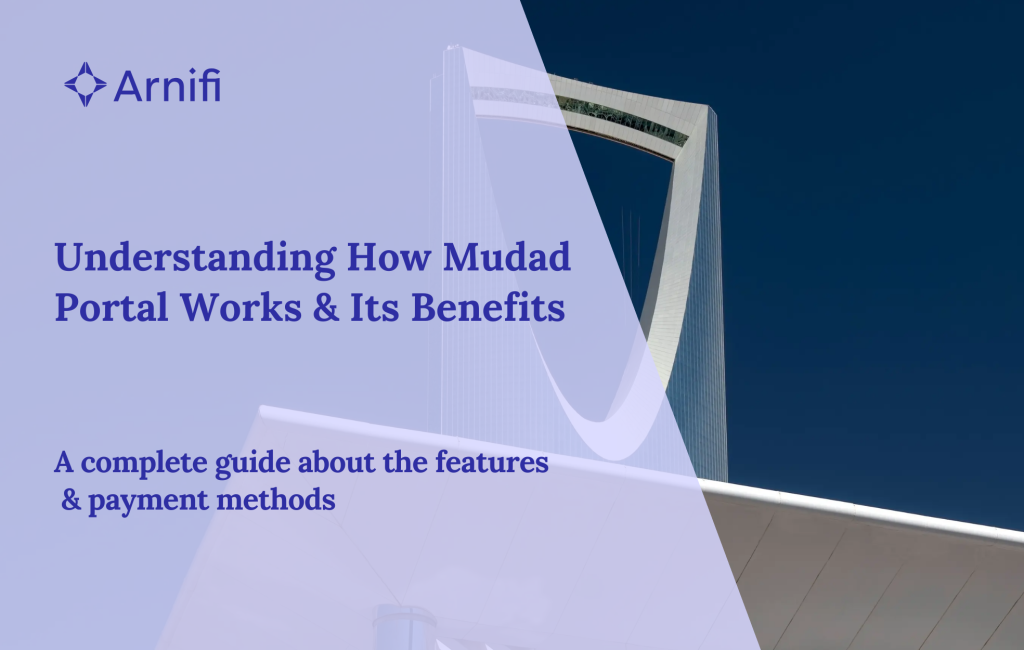 Arnifi

Understanding How Mudad Portal Works & Its Benefits

A complete guide about the features & payment methods